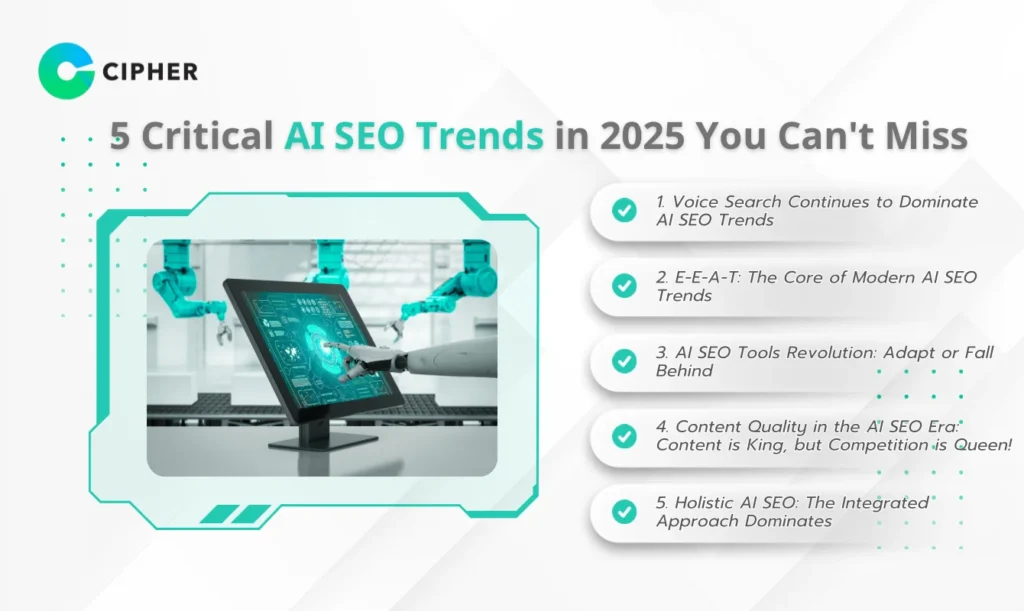 CIPHER

5 Critical AI SEO Trends in 2025 You Can't Miss

1. Voice Search Continues to Dominate AI SEO Trends

2. E-E-A-T: The Core of Modern AI SEO Trends

3. AI SEO Tools Revolution: Adapt or Fall Behind

4. Content Quality in the AI SEO Era: Content is King, but Competition is Queen!

5. Holistic AI SEO: The Integrated Approach Dominates